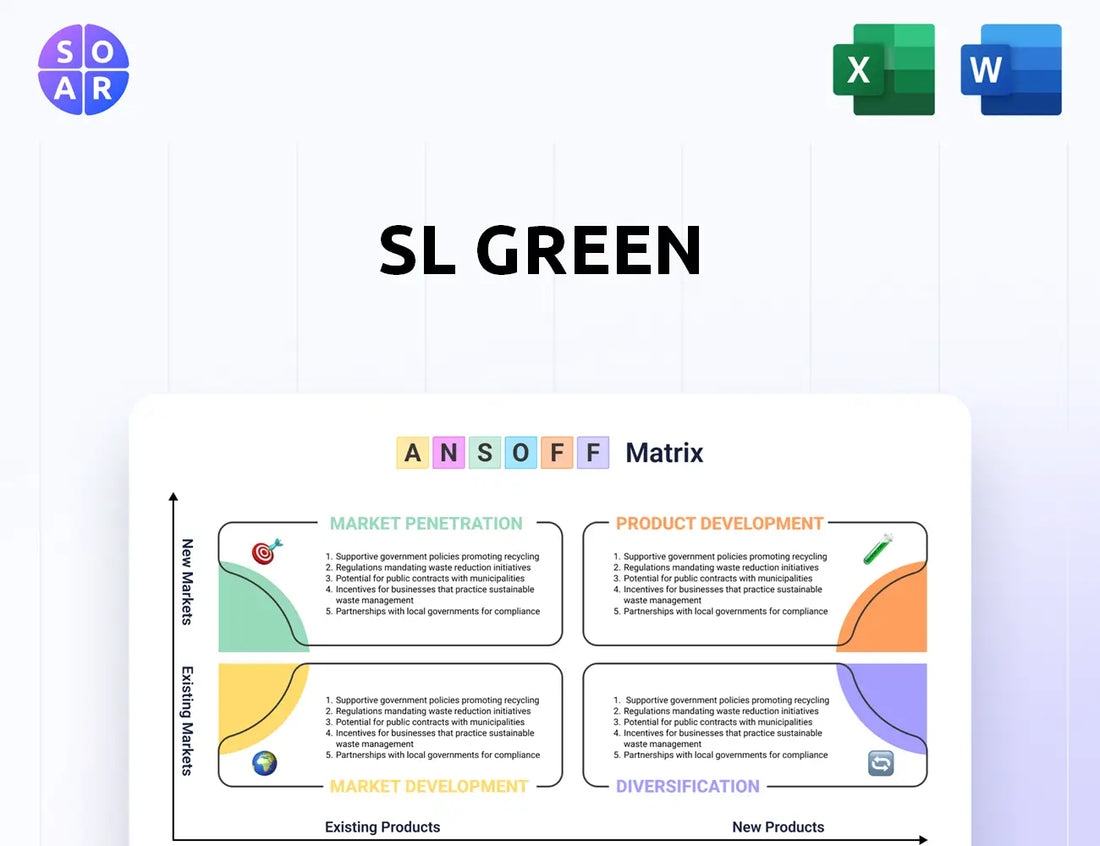 S O
A R

X

W

SL GREEN

A N S O F F Matrix

New Markets

Existing Markets

MARKET PENETRATION

1. Supportive government policies promoting recycling
2. Regulations mandating waste reduction initiatives
3. Potential for public contracts with municipalities
4. Incentives for businesses that practice sustainable waste management
5. Partnerships with local governments for compliance

PRODUCT DEVELOPMENT

1. Supportive government policies promoting recycling
2. Regulations mandating waste reduction initiatives
3. Potential for public contracts with municipalities
4. Incentives for businesses that practice sustainable waste management
5. Partnerships with local governments for compliance

1. Supportive government policies promoting recycling
2. Regulations mandating waste reduction initiatives
3. Potential for public contracts with municipalities
4. Incentives for businesses that practice sustainable waste management
5. Partnerships with local governments for compliance

MARKET DEVELOPMENT

1. Supportive government policies promoting recycling
2. Regulations mandating waste reduction initiatives
3. Potential for public contracts with municipalities
4. Incentives for businesses that practice sustainable waste management
5. Partnerships with local governments for compliance

DIVERSIFICATION

Existing Products

New Products